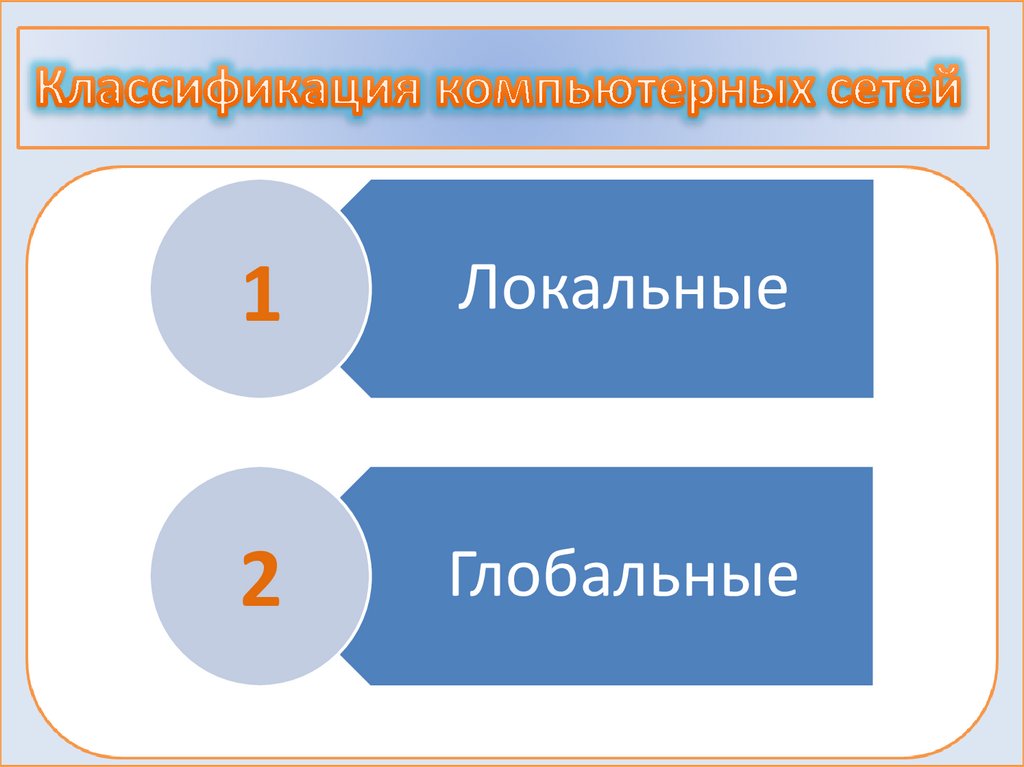 Классификация компьютерных сетей

1

Локальные

2

Глобальные